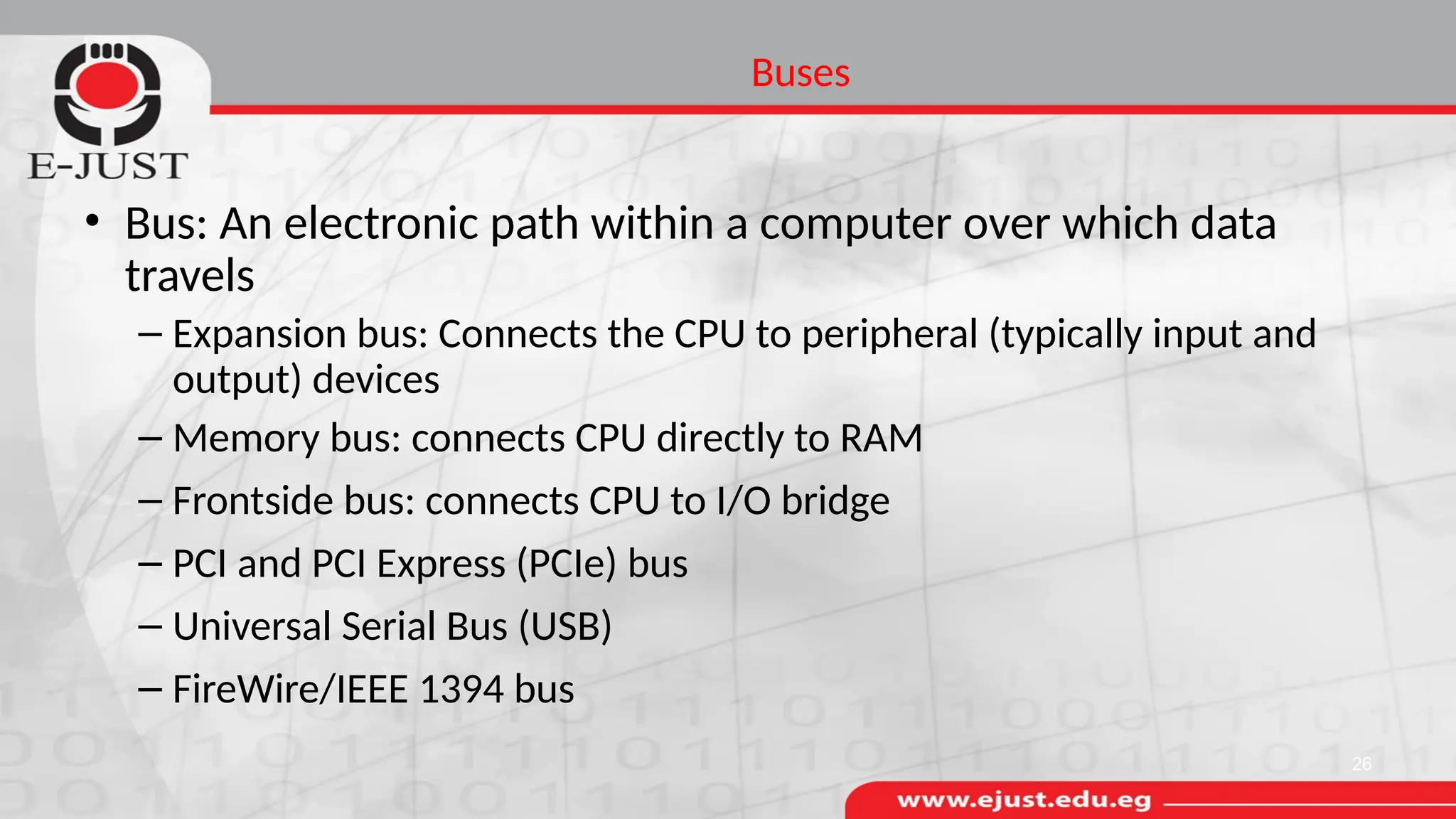 E-JUST

Buses

• Bus: An electronic path within a computer over which data travels

– Expansion bus: Connects the CPU to peripheral (typically input and output) devices

– Memory bus: connects CPU directly to RAM

– Frontside bus: connects CPU to I/O bridge

– PCI and PCI Express (PCIe) bus

– Universal Serial Bus (USB)

– FireWire/IEEE 1394 bus

26

www.ejust.edu.eg